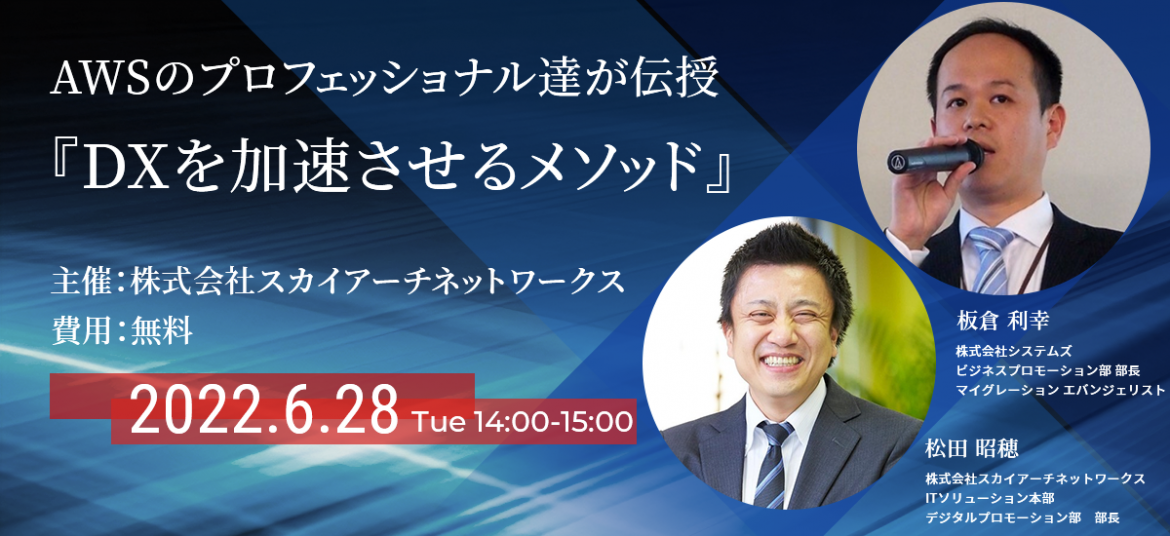 AWSのプロフェッショナル達が伝授
『DXを加速させるメソッド』

主催：株式会社スカイアーチネットワークス
費用：無料

2022.6.28 Tue 14:00-15:00

板倉 利幸
株式会社システムズ
ビジネスプロモーション部 部長
マイグレーション エバンジェリスト

松田 昭穂
株式会社スカイアーチネットワークス
ITソリューション本部
デジタルプロモーション部 部長